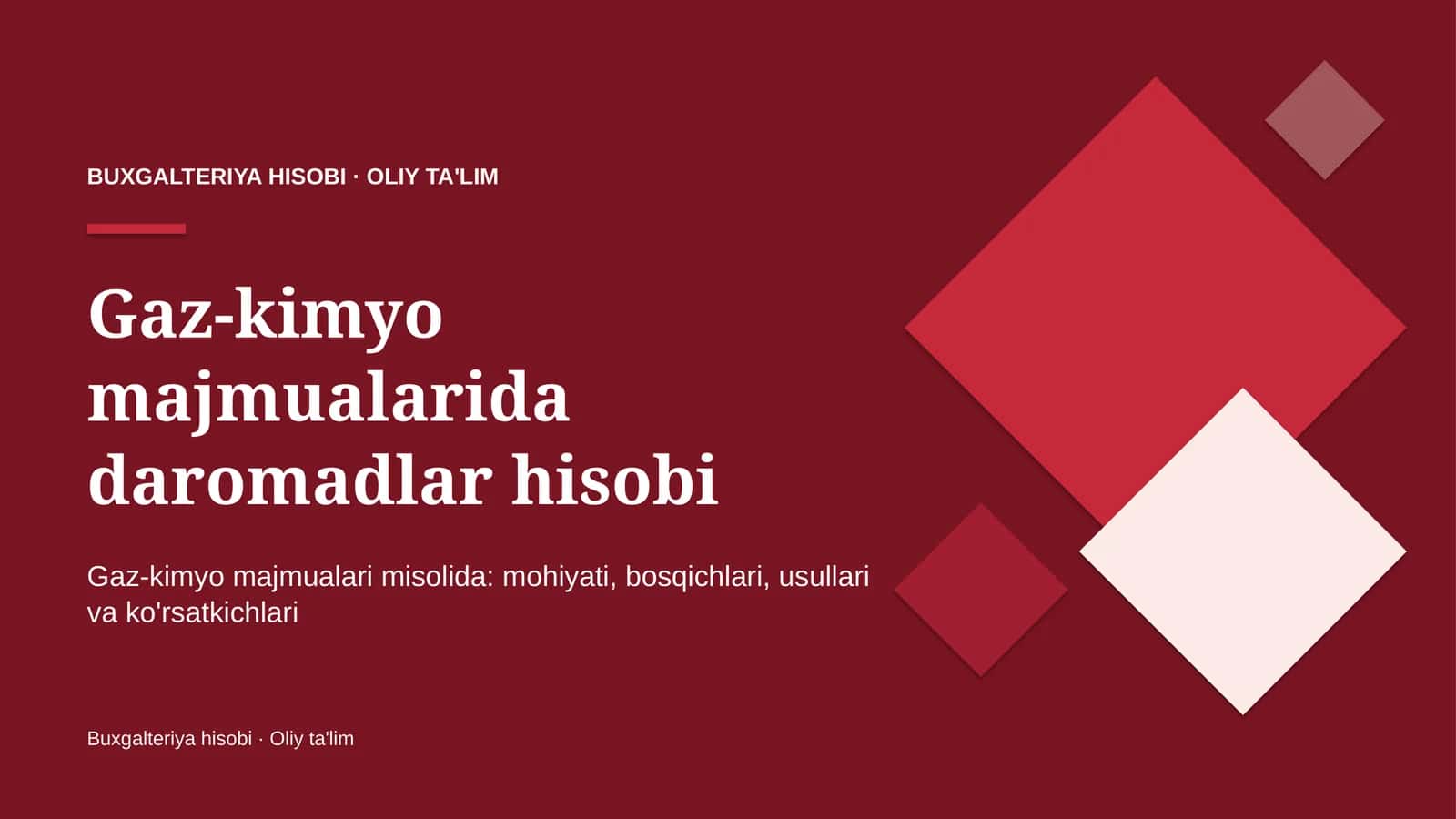 BUXGALTERIYA HISOBI · OLIY TA'LIM

Gaz-kimyo majmualarida daromadlar hisobi

Gaz-kimyo majmualari misolida: mohiyati, bosqichlari, usullari va ko'rsatkichlari

Buxgalteriya hisobi · Oliy ta'lim